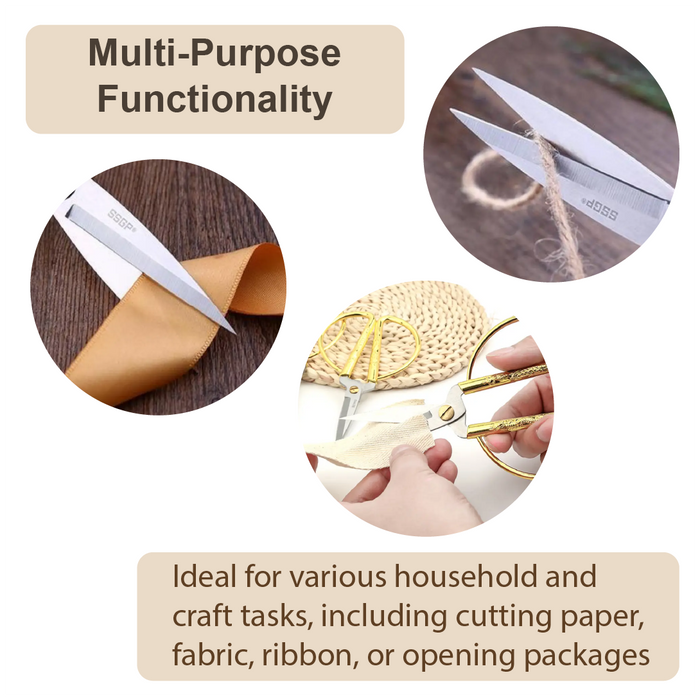 Multi-Purpose Functionality

SSGP®

SSGP®

Ideal for various household and craft tasks, including cutting paper, fabric, ribbon, or opening packages